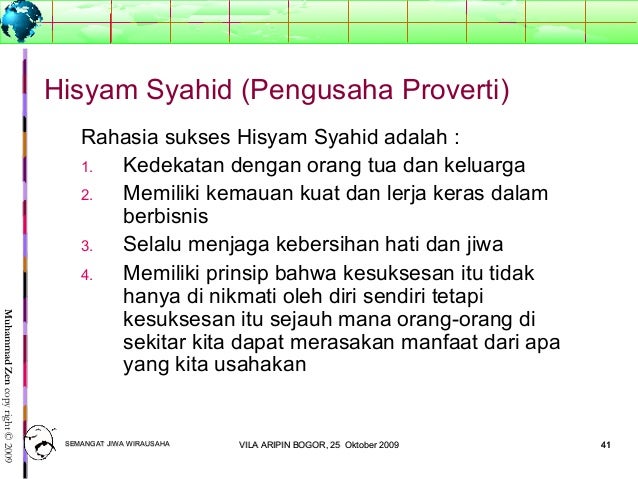 Hisyam Syahid (Pengusaha Proverti)

Rahasia sukses Hisyam Syahid adalah :

1. Kedekatan dengan orang tua dan keluarga
2. Memiliki kemauan kuat dan lerja keras dalam berbisnis
3. Selalu menjaga kebersihan hati dan jiwa
4. Memiliki prinsip bahwa kesuksesan itu tidak hanya di nikmati oleh diri sendiri tetapi kesuksesan itu sejauh mana orang-orang di sekitar kita dapat merasakan manfaat dari apa yang kita usahakan

Muhammad Zen copy right © 2009

SEMANGAT JIWA WIRAUSAHA

VILA ARIPIN BOGOR, 25 Oktober 2009

41